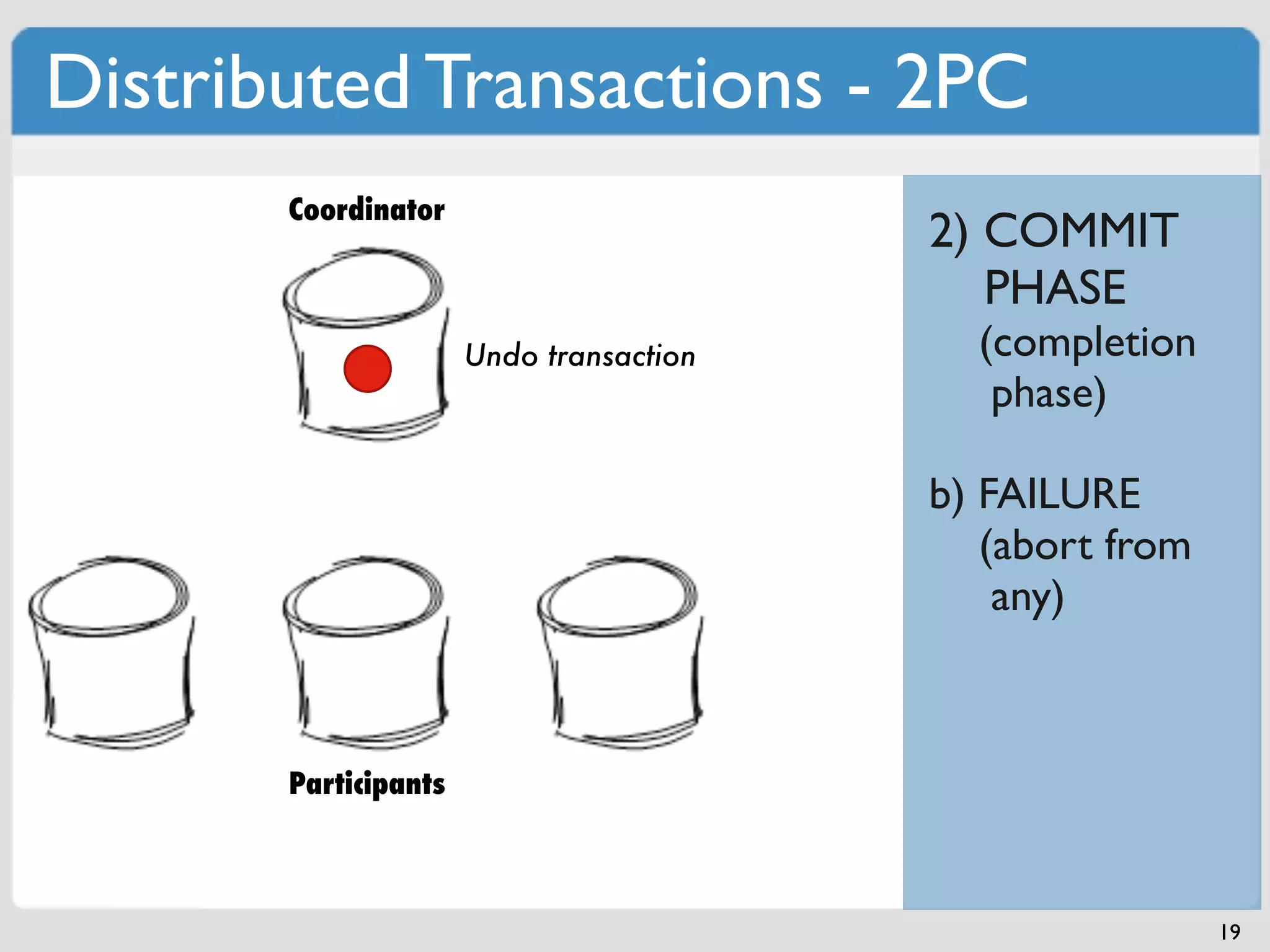 Distributed Transactions - 2PC

Coordinator

Undo transaction

Participants

2) COMMIT PHASE (completion phase)

b) FAILURE (abort from any)

19